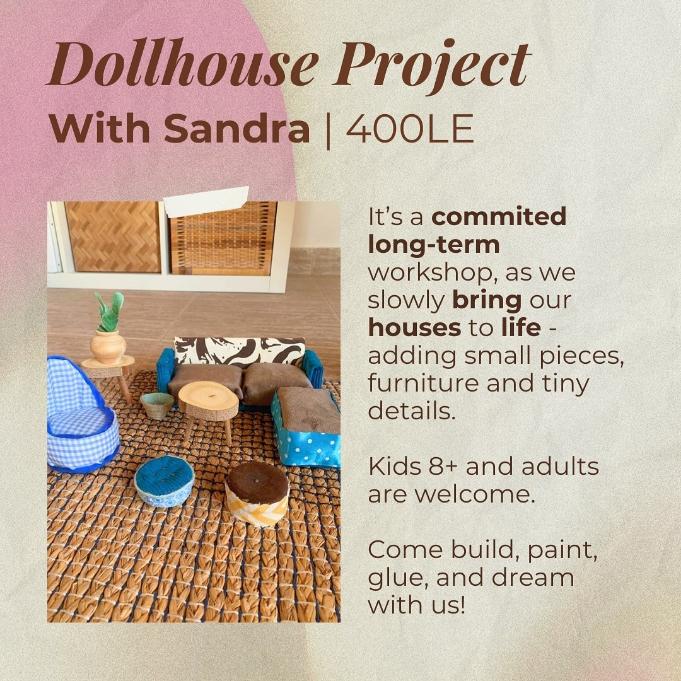 Dollhouse Project

With Sandra | 400LE

It's a commited long-term workshop, as we slowly bring our houses to life - adding small pieces, furniture and tiny details.

Kids 8+ and adults are welcome.

Come build, paint, glue, and dream with us!